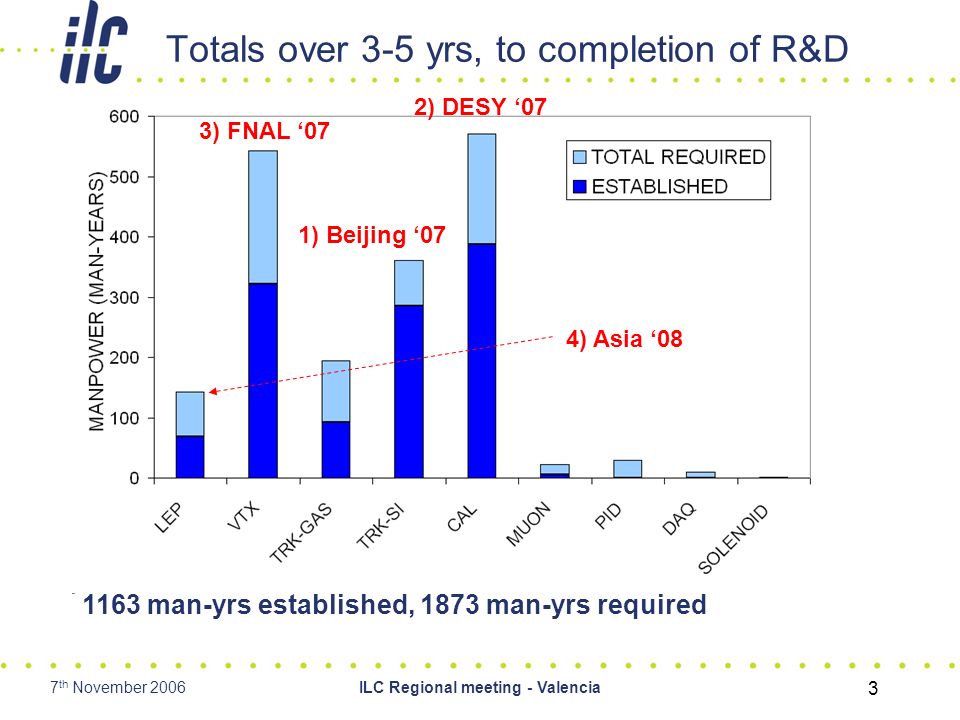 ilc

Totals over 3-5 yrs, to completion of R&D

2) DESY ‘07

3) FNAL ‘07

1) Beijing ‘07

4) Asia ‘08

TOTAL REQUIRED
ESTABLISHED

MANPOWER (MAN-YEARS)

600
500
400
300
200
100
0

LEP
VTX
TRK-GAS
TRK-SI
CAL
MUON
PID
DAQ
SOLENOID

1163 man-yrs established, 1873 man-yrs required

7th November 2006

ILC Regional meeting - Valencia

3